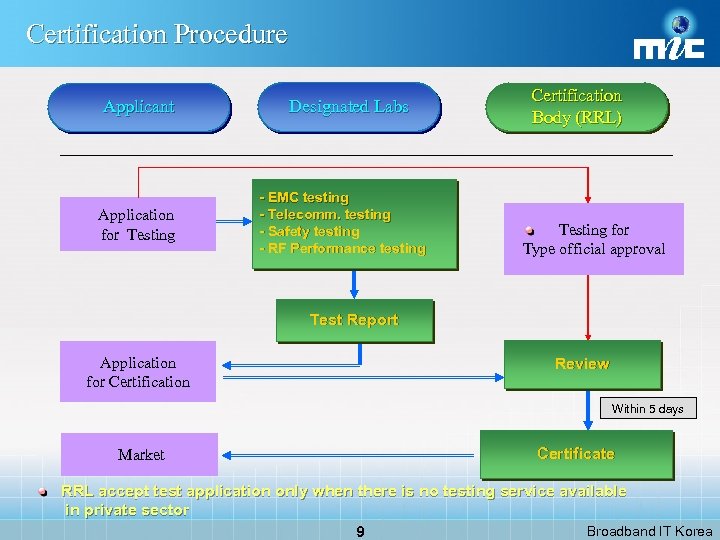 Certification Procedure

mic

Applicant

Designated Labs

Certification Body (RRL)

Application for Testing

- EMC testing
- Telecomm. testing
- Safety testing
- RF Performance testing

Testing for Type official approval

Test Report

Application for Certification

Review

Within 5 days

Market

Certificate

RRL accept test application only when there is no testing service available in private sector

9

Broadband IT Korea